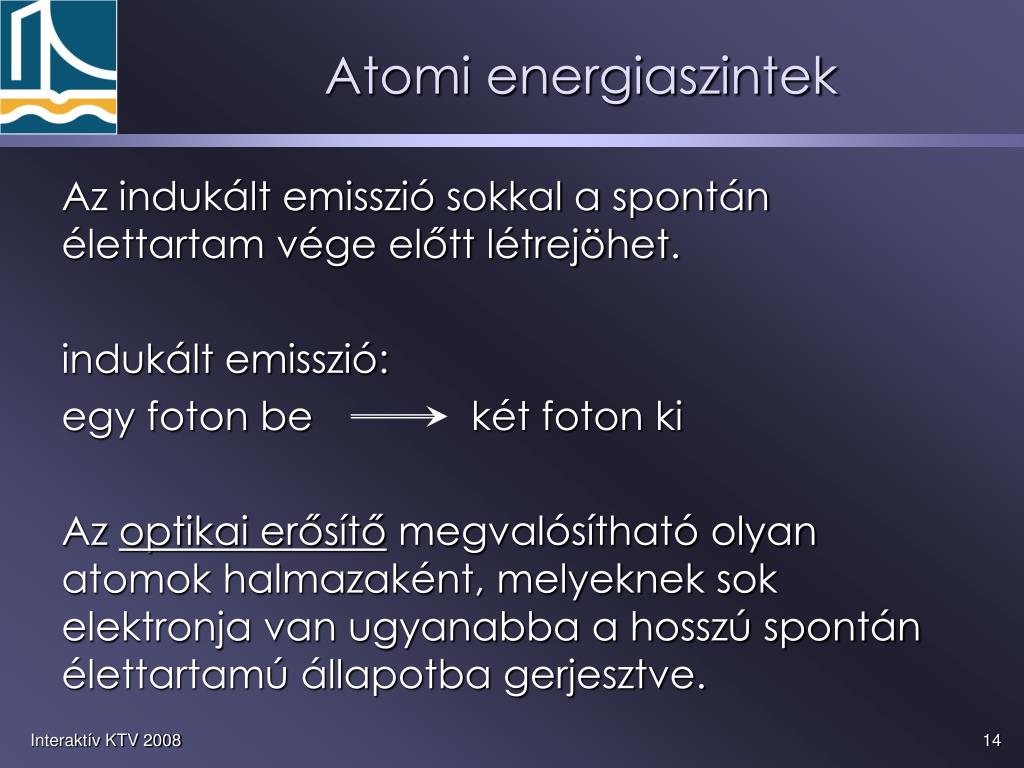 Atomi energiaszintek

Az indukált emisszió sokkal a spontán élettartam vége előtt létrejöhet.

indukált emisszió:
egy foton be $\longrightarrow$ két foton ki

Az optikai erősítő megvalósítható olyan atomok halmazaként, melyeknek sok elektronja van ugyanabba a hosszú spontán élettartamú állapotba gerjesztve.

Interaktív KTV 2008

14